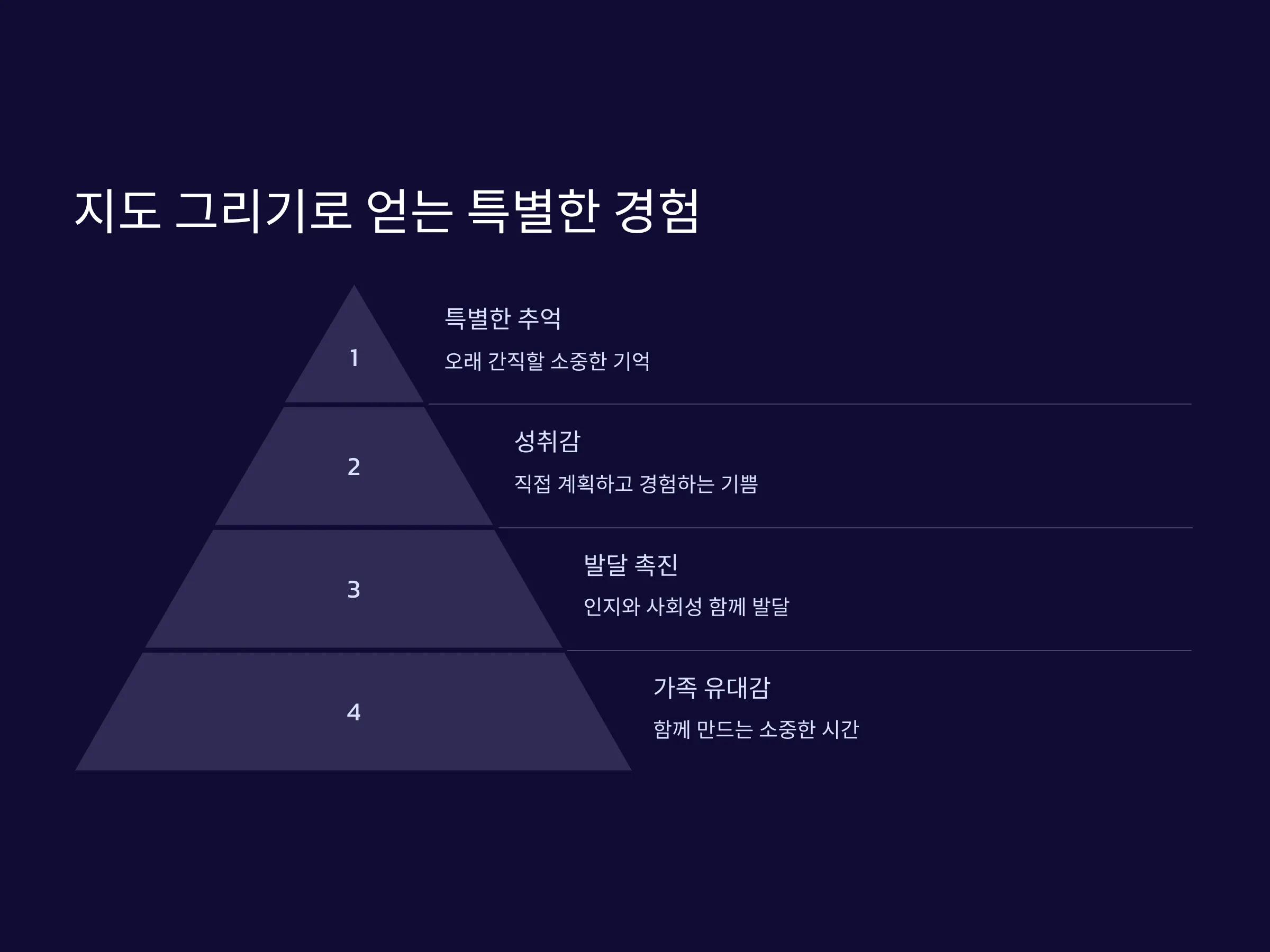 지도 그리기로 얻는 특별한 경험

1

특별한 추억

오래 간직할 소중한 기억

2

성취감

직접 계획하고 경험하는 기쁨

3

발달 촉진

인지와 사회성 함께 발달

4

가족 유대감

함께 만드는 소중한 시간